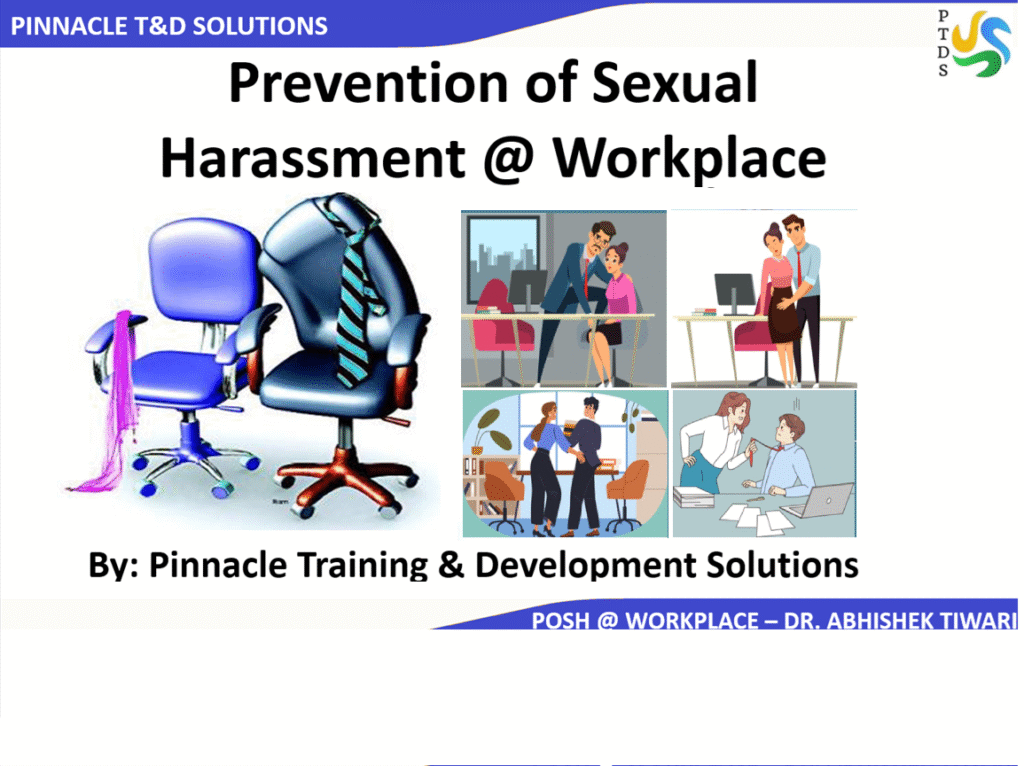 PINNACLE T&D SOLUTIONS

P T D S

Prevention of Sexual Harassment @ Workplace

By: Pinnacle Training & Development Solutions

POSH @ WORKPLACE – DR. ABHISHEK TIWARI